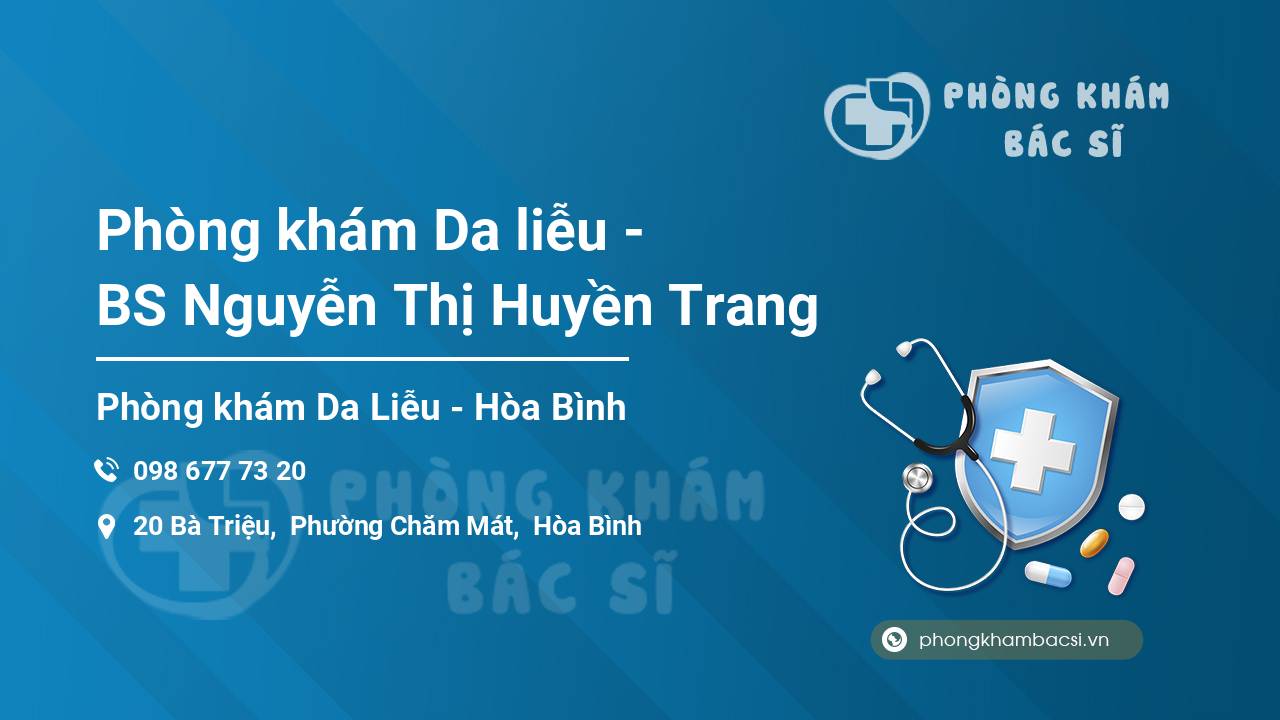 PHÒNG KHÁM
BÁC SĨ

Phòng khám Da liễu -
BS Nguyễn Thị Huyền Trang

Phòng khám Da Liễu - Hòa Bình

098 677 73 20

20 Bà Triệu, Phường Chăm Mát, Hòa Bình

PHÒNG KHÁM
BÁC SĨ

phongkhambacsi.vn